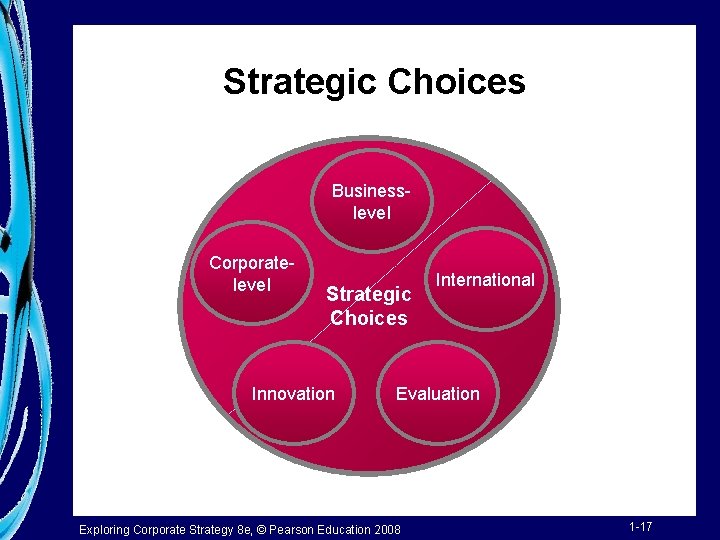 Strategic Choices

Business-level

Corporate-level

International

Strategic Choices

Innovation

Evaluation

Exploring Corporate Strategy 8e, © Pearson Education 2008

1-17